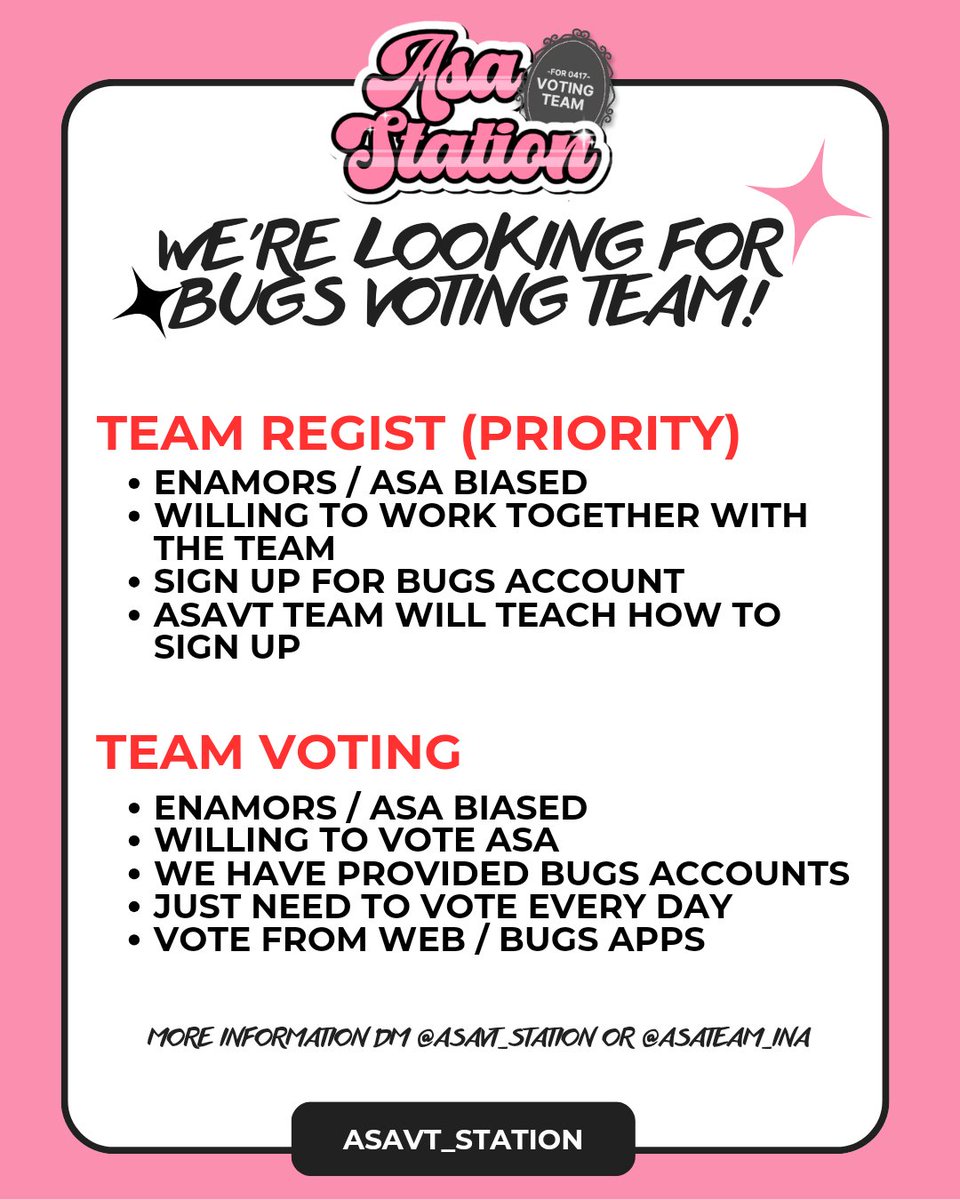 Asa Station
-FOR 0417- VOTING TEAM

WE'RE LOOKING FOR BUGS VOTING TEAM!

TEAM REGIST (PRIORITY)
• ENAMORS / ASA BIASED
• WILLING TO WORK TOGETHER WITH THE TEAM
• SIGN UP FOR BUGS ACCOUNT
• ASAVT TEAM WILL TEACH HOW TO SIGN UP

TEAM VOTING
• ENAMORS / ASA BIASED
• WILLING TO VOTE ASA
• WE HAVE PROVIDED BUGS ACCOUNTS
• JUST NEED TO VOTE EVERY DAY
• VOTE FROM WEB / BUGS APPS

MORE INFORMATION DM @ASAVT_STATION OR @ASATEAM_INA

ASAVT_STATION